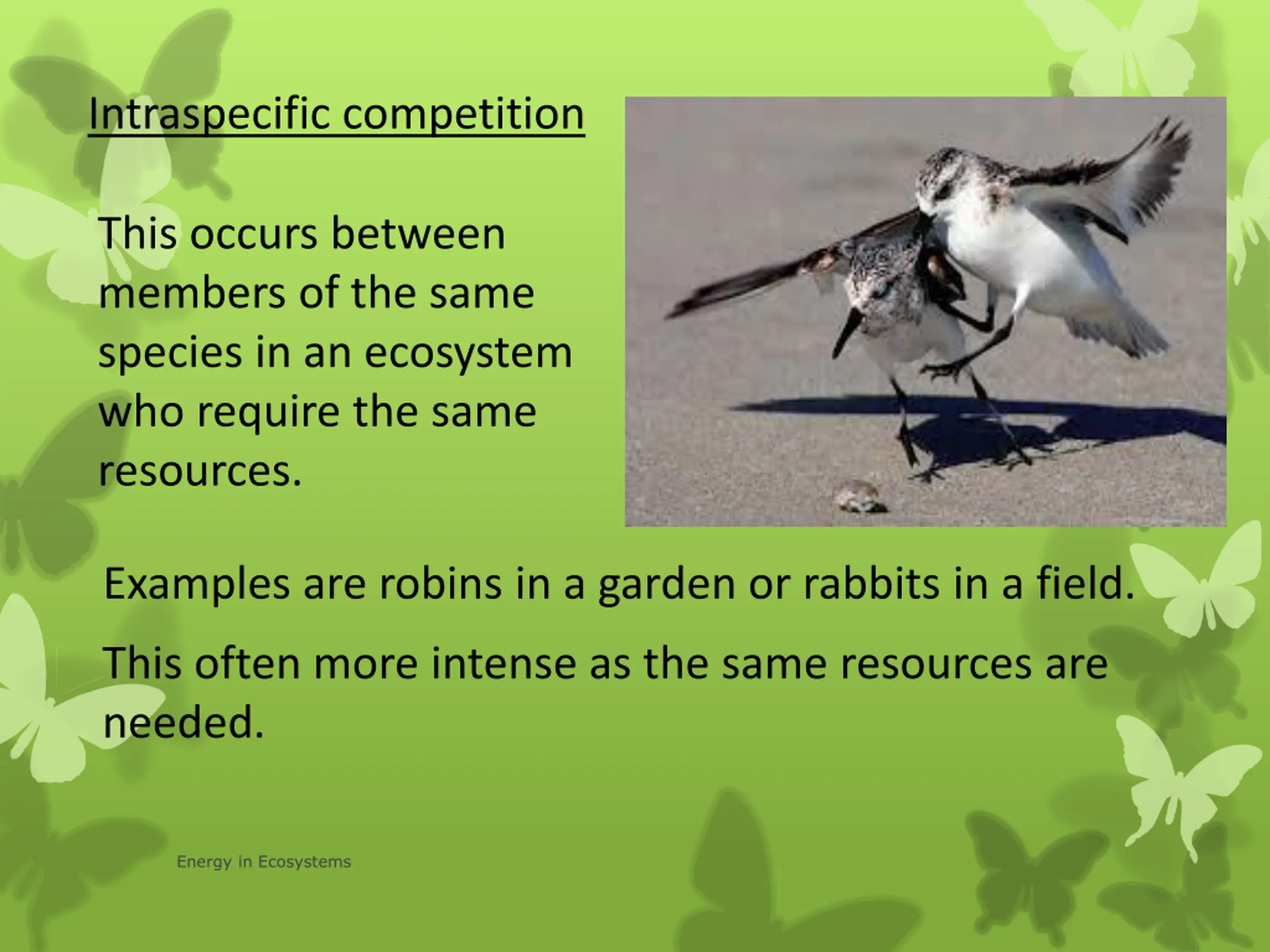 Intraspecific competition

This occurs between members of the same species in an ecosystem who require the same resources.

Examples are robins in a garden or rabbits in a field.

This often more intense as the same resources are needed.

Energy in Ecosystems